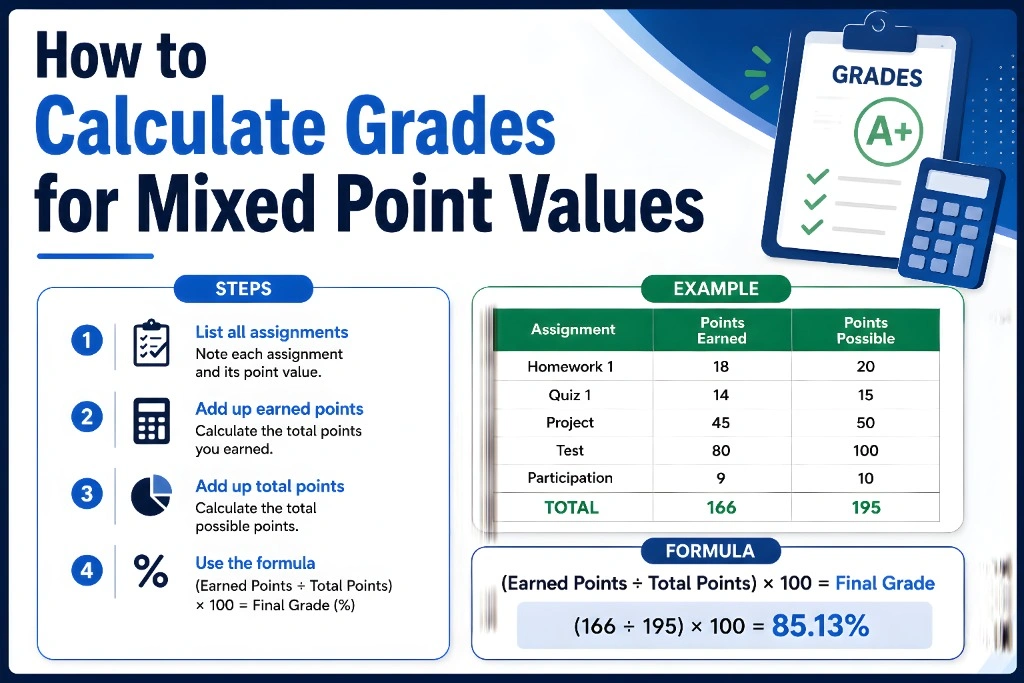 How to Calculate Grades for Mixed Point Values

GRADES
A+

STEPS

1 List all assignments
Note each assignment and its point value.

2 Add up earned points
Calculate the total points you earned.

3 Add up total points
Calculate the total possible points.

4 % Use the formula
(Earned Points ÷ Total Points) × 100 = Final Grade (%)

EXAMPLE

| Assignment | Points Earned | Points Possible |
|---|---|---|
| Homework 1 | 18 | 20 |
| Quiz 1 | 14 | 15 |
| Project | 45 | 50 |
| Test | 80 | 100 |
| Participation | 9 | 10 |
| TOTAL | 166 | 195 |

FORMULA

(Earned Points ÷ Total Points) × 100 = Final Grade

(166 ÷ 195) × 100 = 85.13%